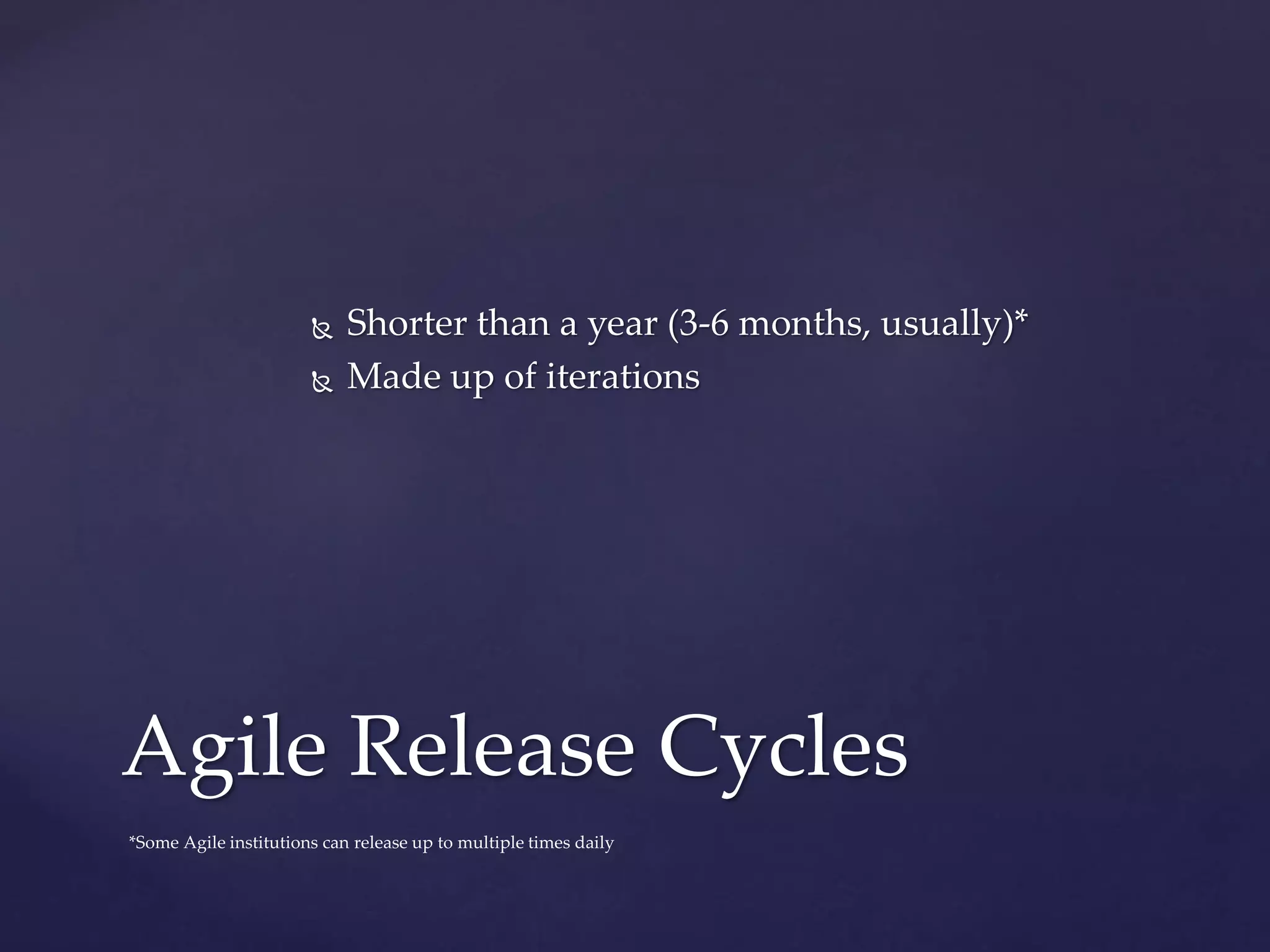 Shorter than a year (3-6 months, usually)*
Made up of iterations

Agile Release Cycles

*Some Agile institutions can release up to multiple times daily